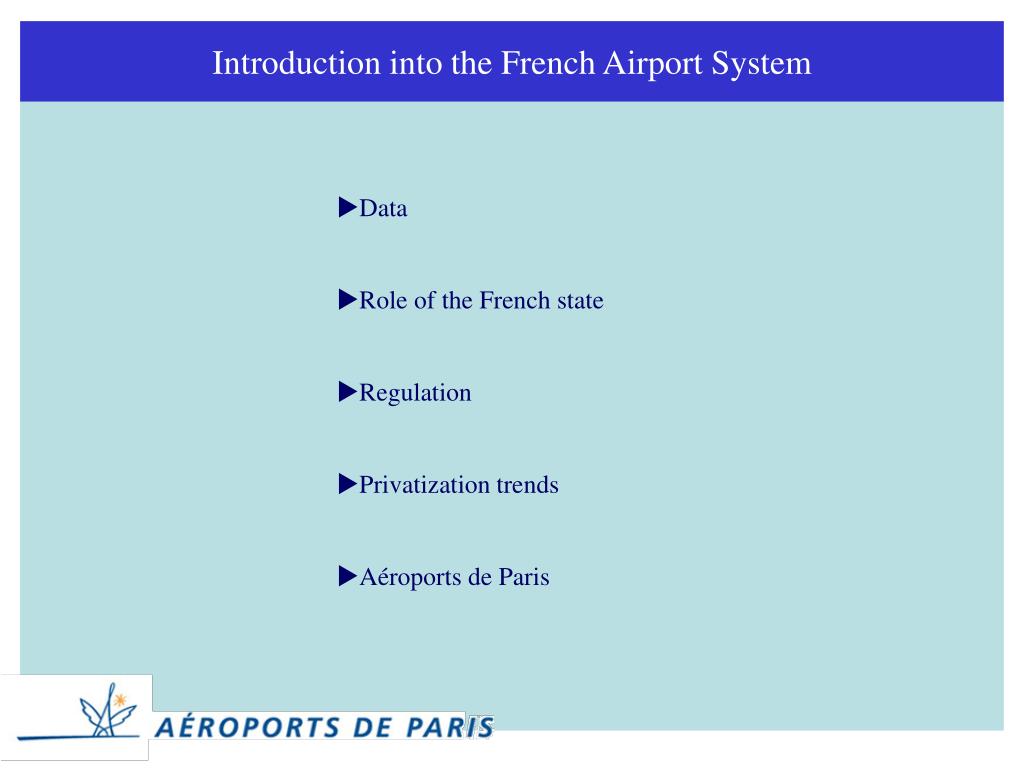 Introduction into the French Airport System

▶Data

▶Role of the French state

▶Regulation

▶Privatization trends

▶Aéroports de Paris

AÉROPORTS DE PARIS